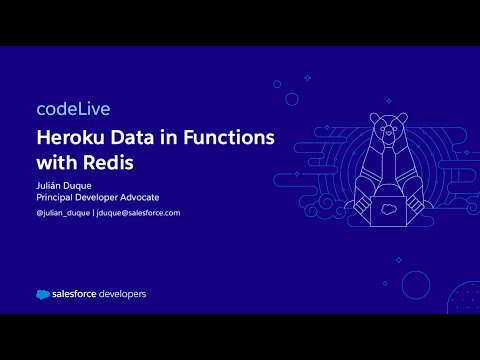 codeLive

Heroku Data in Functions with Redis

Julián Duque
Principal Developer Advocate

@julian_duque | jduque@salesforce.com

salesforce developers